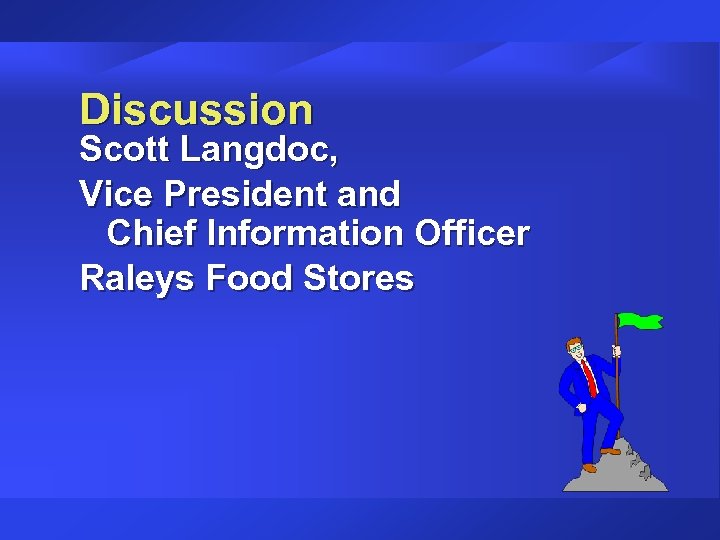 Discussion
Scott Langdoc,
Vice President and Chief Information Officer
Raleys Food Stores